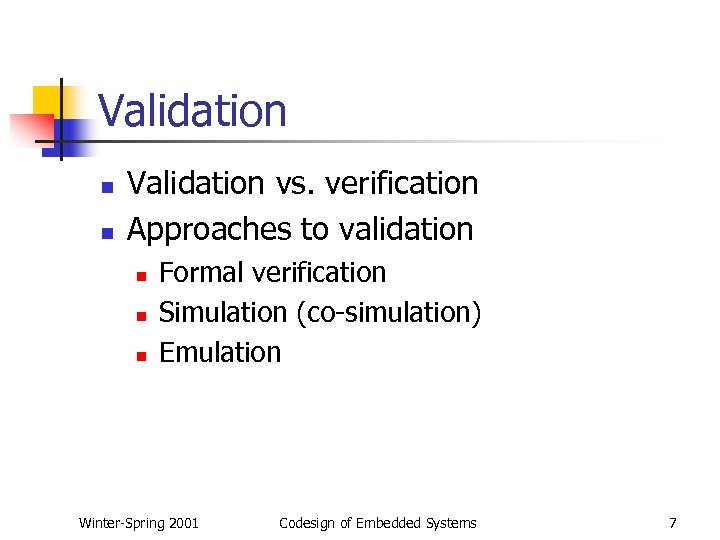 Validation

- Validation vs. verification
- Approaches to validation
  - Formal verification
  - Simulation (co-simulation)
  - Emulation

Winter-Spring 2001 Codesign of Embedded Systems 7